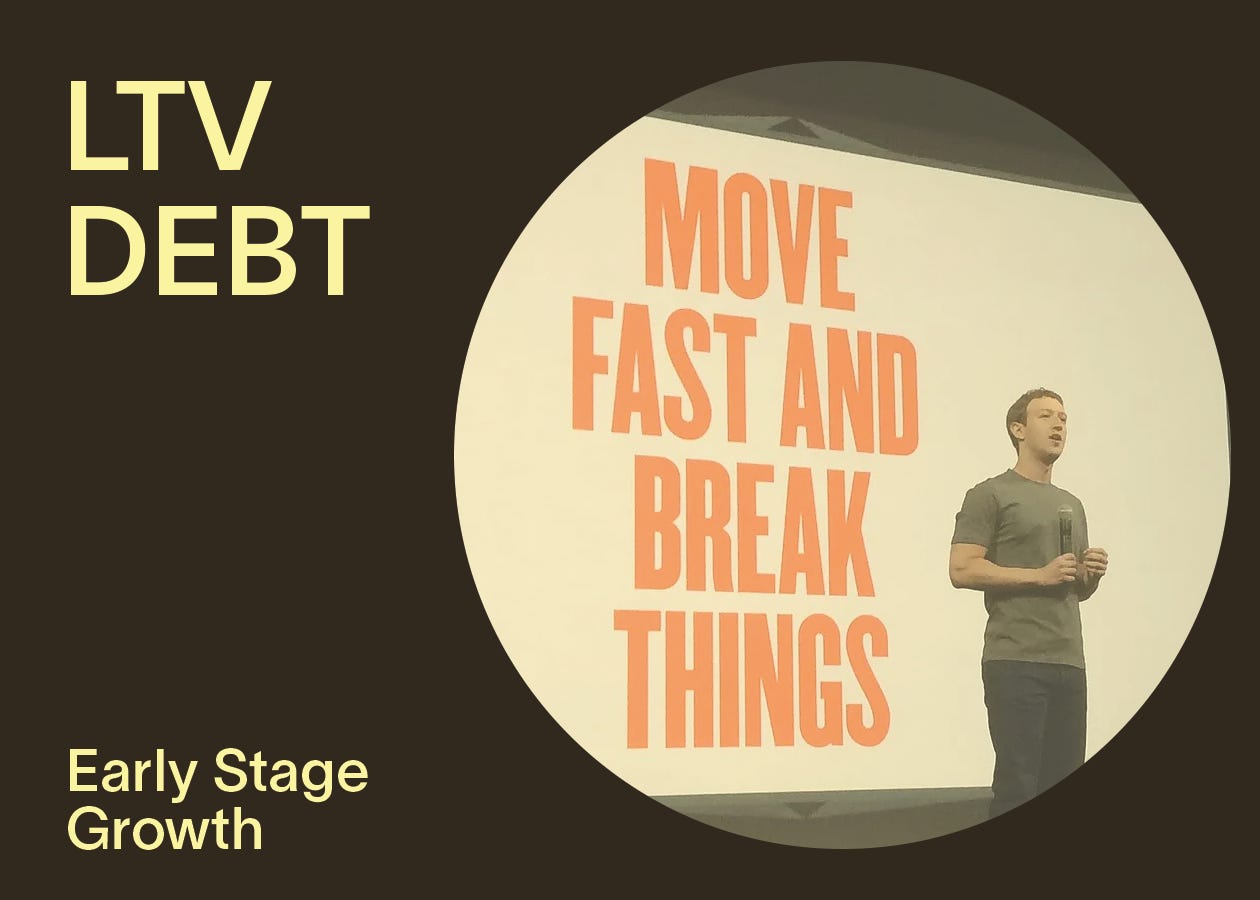 LTV
DEBT

MOVE
FAST AND
BREAK
THINGS

Early Stage
Growth